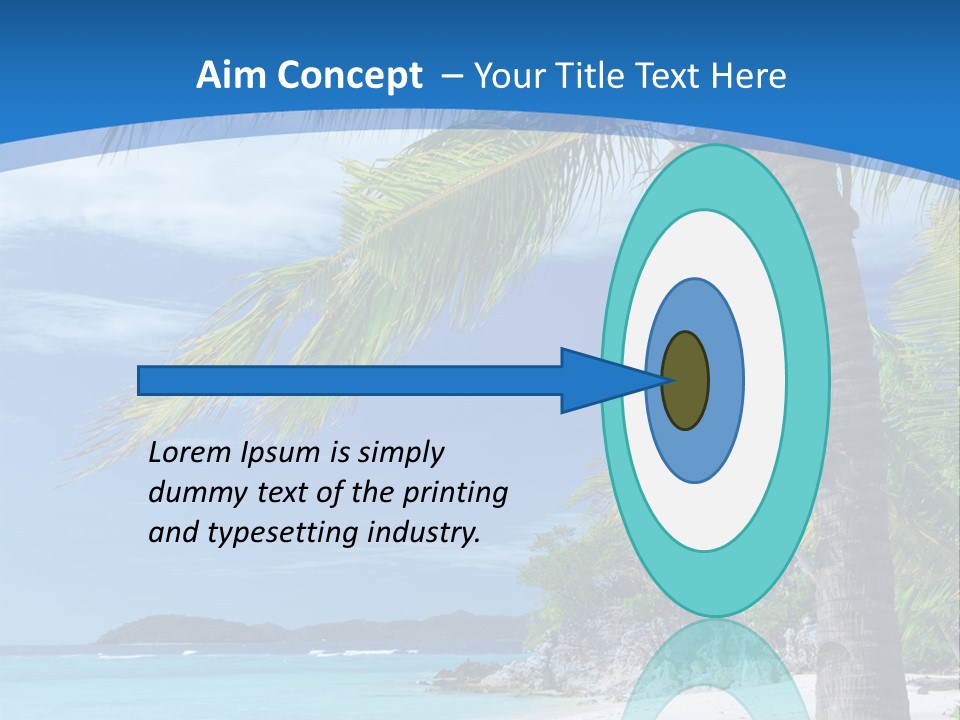 Aim Concept – Your Title Text Here

Lorem Ipsum is simply dummy text of the printing and typesetting industry.